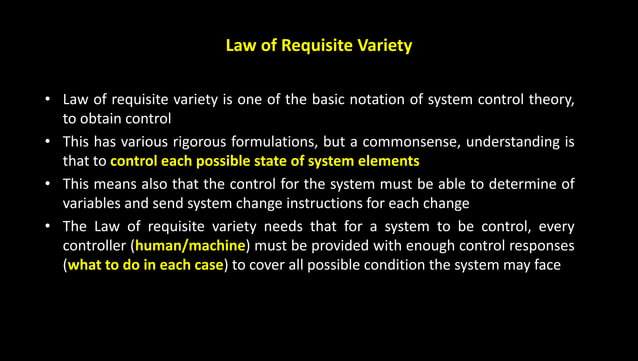 Law of Requisite Variety

• Law of requisite variety is one of the basic notation of system control theory, to obtain control

• This has various rigorous formulations, but a commonsense, understanding is that to control each possible state of system elements

• This means also that the control for the system must be able to determine of variables and send system change instructions for each change

• The Law of requisite variety needs that for a system to be control, every controller (human/machine) must be provided with enough control responses (what to do in each case) to cover all possible condition the system may face